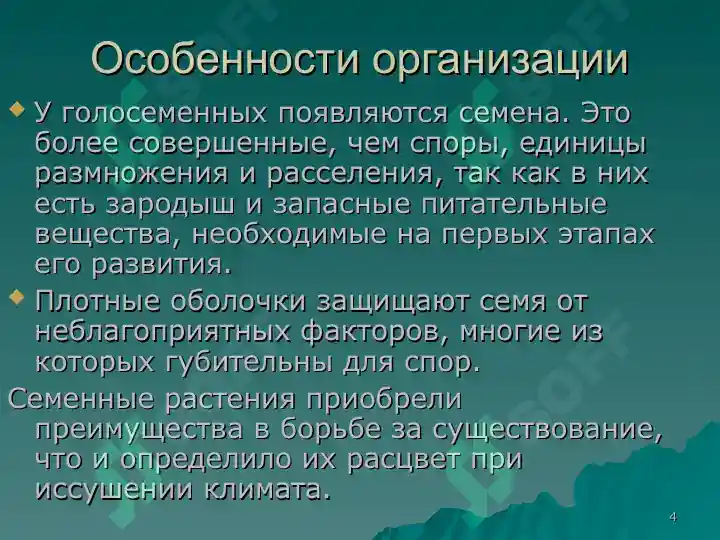 Особенности организации

У голосеменных появляются семена. Это более совершенные, чем споры, единицы размножения и расселения, так как в них есть зародыш и запасные питательные вещества, необходимые на первых этапах его развития.

Плотные оболочки защищают семя от неблагоприятных факторов, многие из которых губительны для спор.

Семенные растения приобрели преимущества в борьбе за существование, что и определило их расцвет при иссушении климата.

4